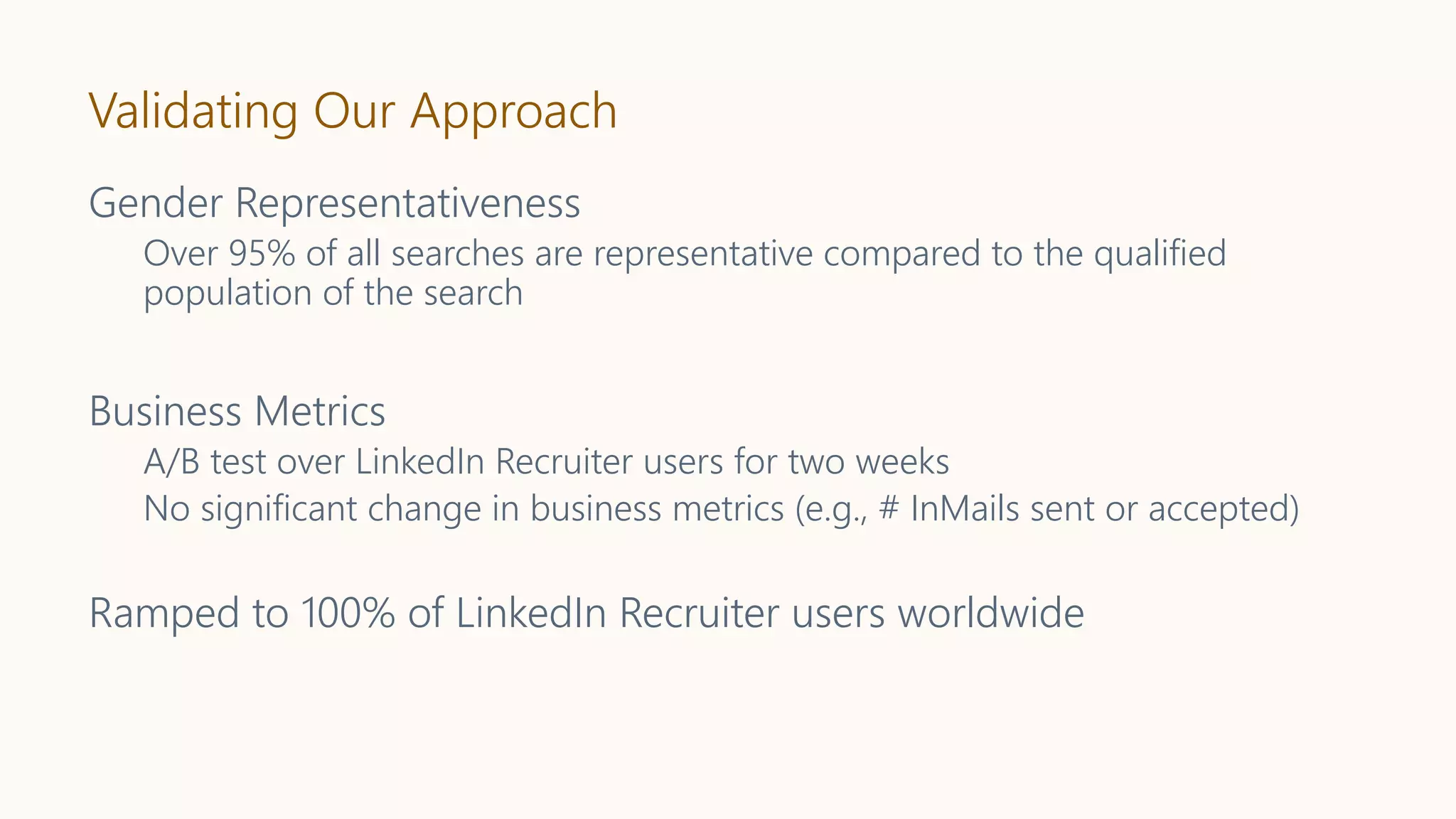 Validating Our Approach

Gender Representativeness

Over 95% of all searches are representative compared to the qualified population of the search

Business Metrics

A/B test over LinkedIn Recruiter users for two weeks

No significant change in business metrics (e.g., # InMails sent or accepted)

Ramped to 100% of LinkedIn Recruiter users worldwide